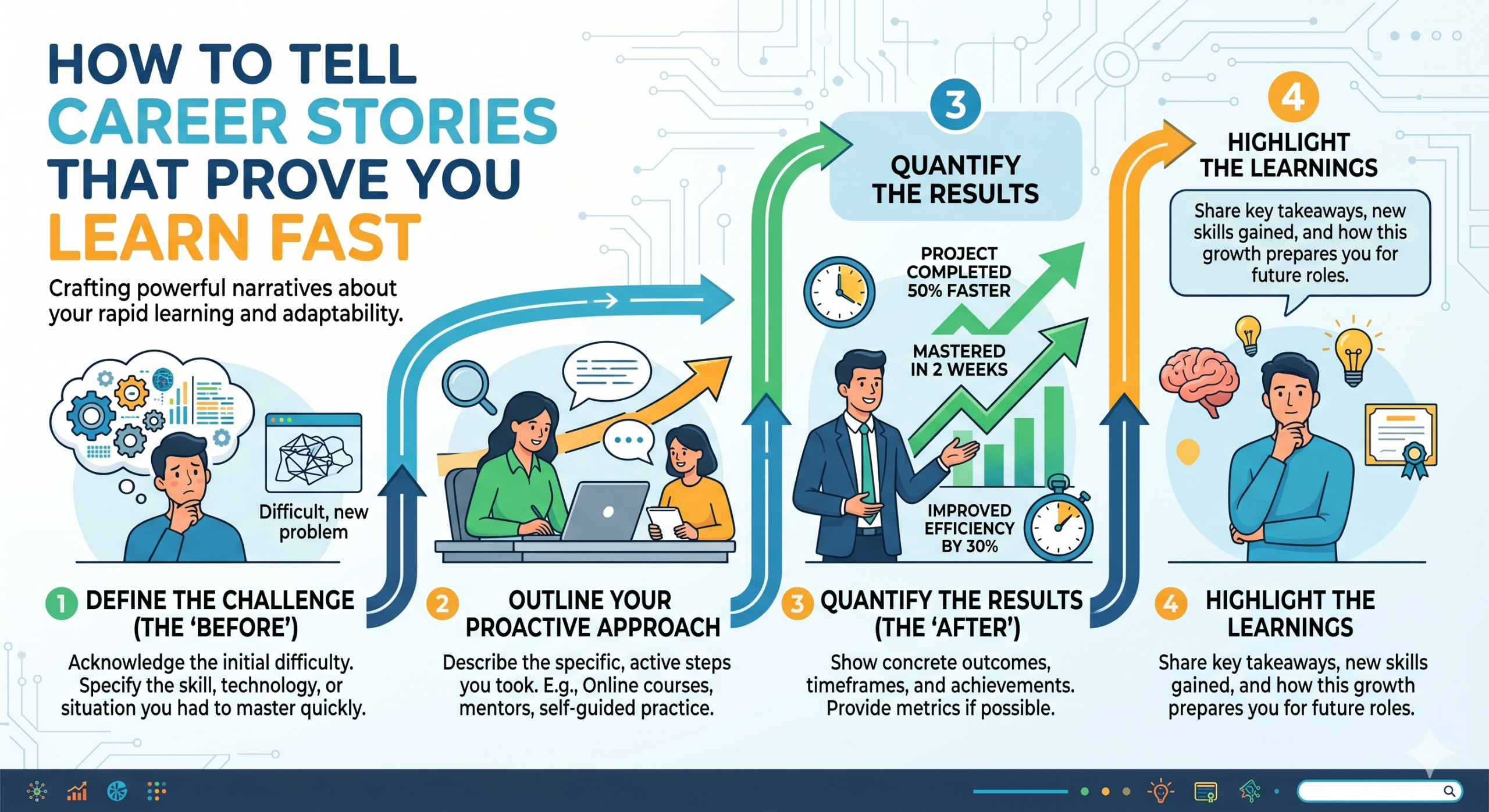 HOW TO TELL CAREER STORIES THAT PROVE YOU LEARN FAST

Crafting powerful narratives about your rapid learning and adaptability.

Difficult, new problem

3

QUANTIFY THE RESULTS

PROJECT COMPLETED 50% FASTER

MASTERED IN 2 WEEKS

IMPROVED EFFICIENCY BY 30%

4

HIGHLIGHT THE LEARNINGS

Share key takeaways, new skills gained, and how this growth prepares you for future roles.

1 DEFINE THE CHALLENGE (THE 'BEFORE')

Acknowledge the initial difficulty. Specify the skill, technology, or situation you had to master quickly.

2 OUTLINE YOUR PROACTIVE APPROACH

Describe the specific, active steps you took. E.g., Online courses, mentors, self-guided practice.

3 QUANTIFY THE RESULTS (THE 'AFTER')

Show concrete outcomes, timeframes, and achievements. Provide metrics if possible.

4 HIGHLIGHT THE LEARNINGS

Share key takeaways, new skills gained, and how this growth prepares you for future roles.